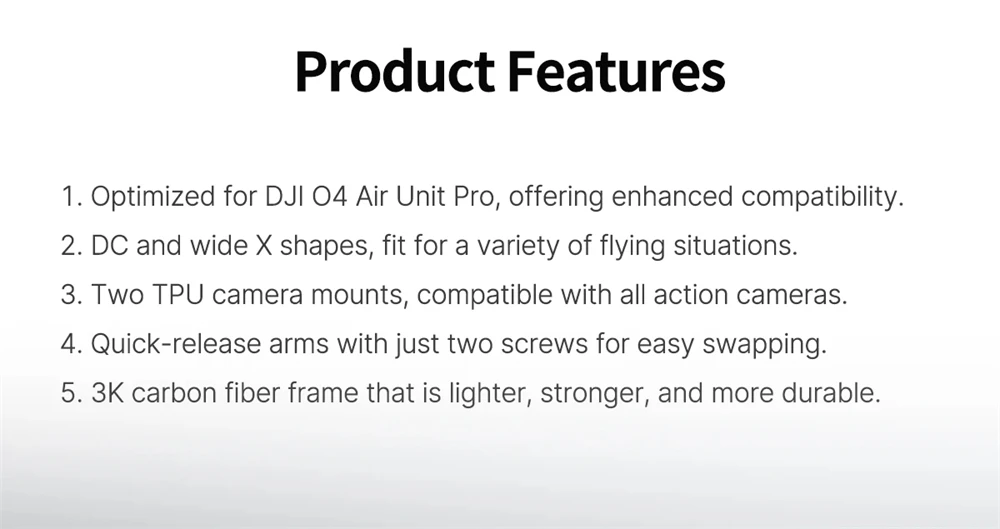 Product Features

1. Optimized for DJI O4 Air Unit Pro, offering enhanced compatibility.
2. DC and wide X shapes, fit for a variety of flying situations.
3. Two TPU camera mounts, compatible with all action cameras.
4. Quick-release arms with just two screws for easy swapping.
5. 3K carbon fiber frame that is lighter, stronger, and more durable.